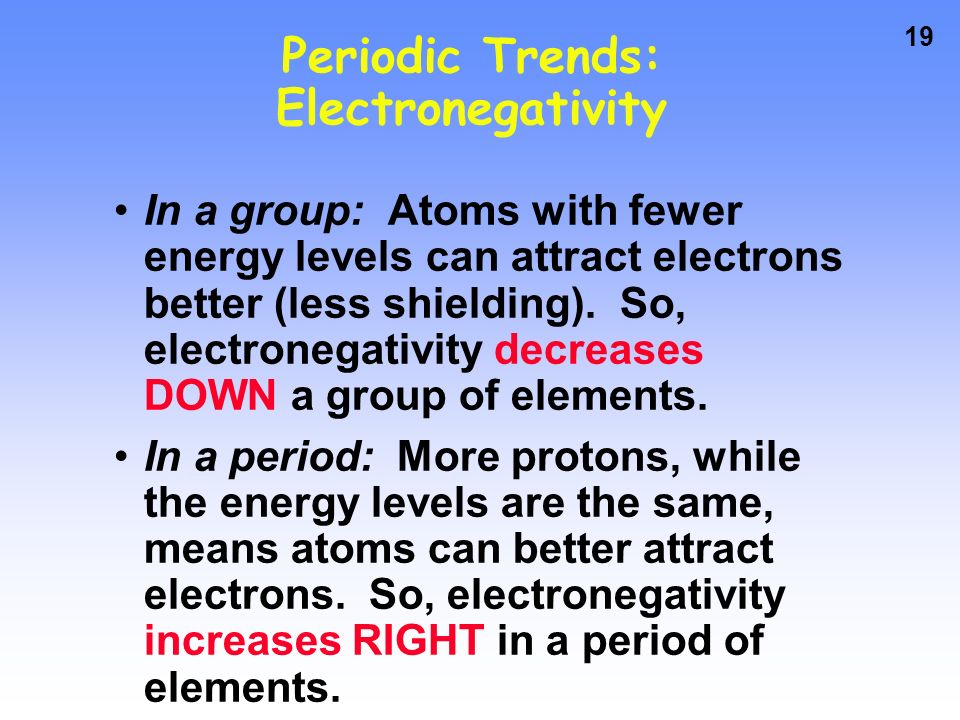 19

Periodic Trends: Electronegativity

• In a group: Atoms with fewer energy levels can attract electrons better (less shielding). So, electronegativity decreases DOWN a group of elements.

• In a period: More protons, while the energy levels are the same, means atoms can better attract electrons. So, electronegativity increases RIGHT in a period of elements.